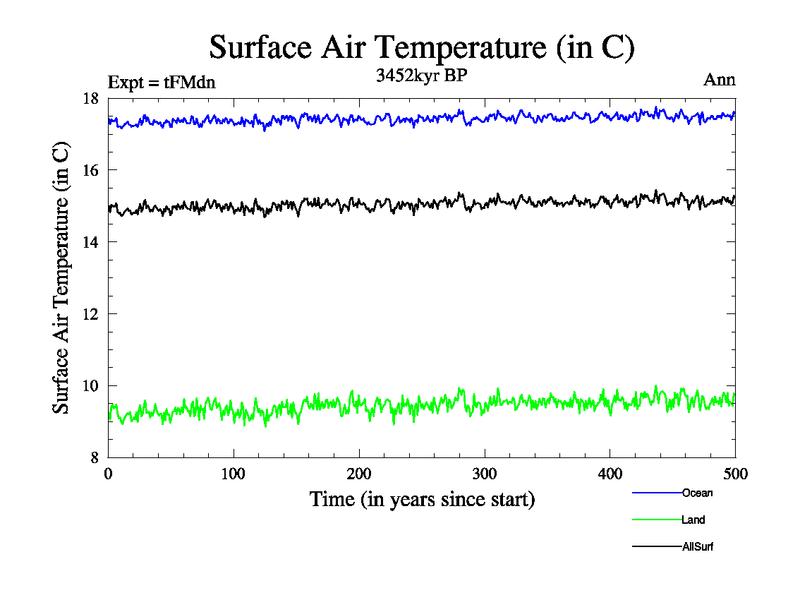 Surface Air Temperature (in C)

Expt = tFMdn

3452kyr BP

Ann

Surface Air Temperature (in C)

18
16
14
12
10
8

0
100
200
300
400
500

Time (in years since start)

Ocean
Land
AllSurf